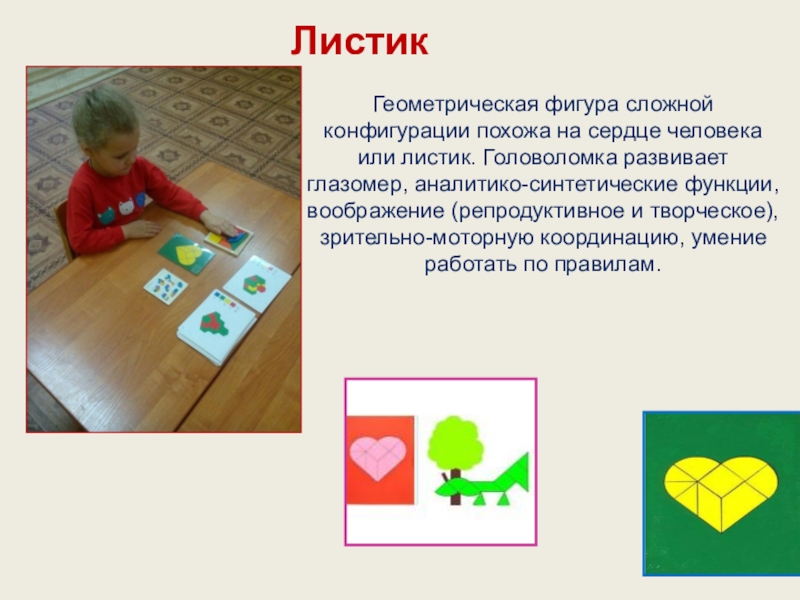 Листик

Геометрическая фигура сложной конфигурации похожа на сердце человека или листик. Головоломка развивает глазомер, аналитико-синтетические функции, воображение (репродуктивное и творческое), зрительно-моторную координацию, умение работать по правилам.